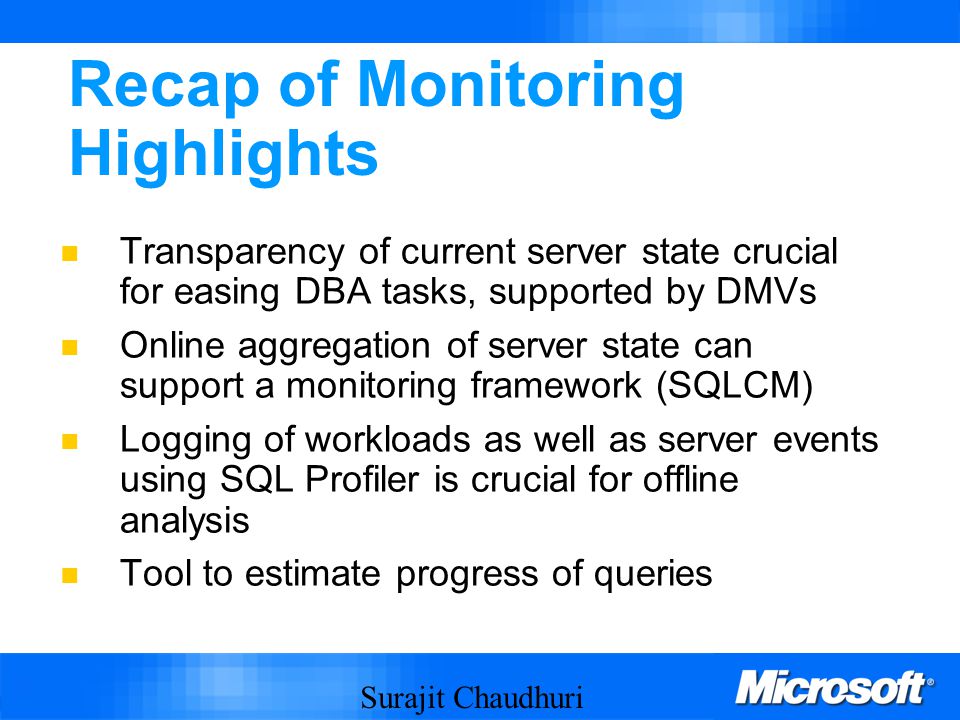 Recap of Monitoring Highlights

- Transparency of current server state crucial for easing DBA tasks, supported by DMVs
- Online aggregation of server state can support a monitoring framework (SQLCM)
- Logging of workloads as well as server events using SQL Profiler is crucial for offline analysis
- Tool to estimate progress of queries

Surajit Chaudhuri

Microsoft®